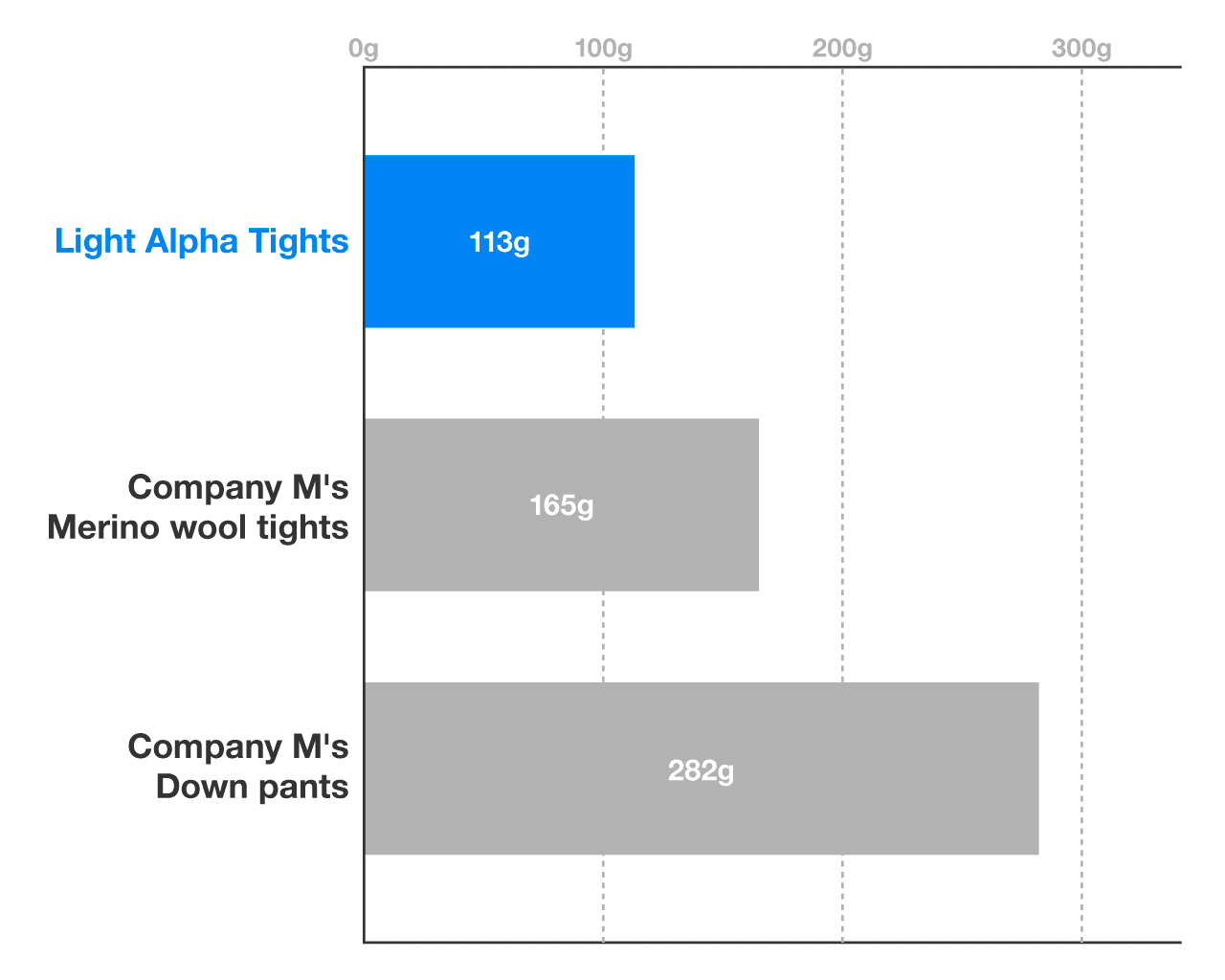 0g 100g 200g 300g

Light Alpha Tights
113g

Company M's
Merino wool tights
165g

Company M's
Down pants
282g